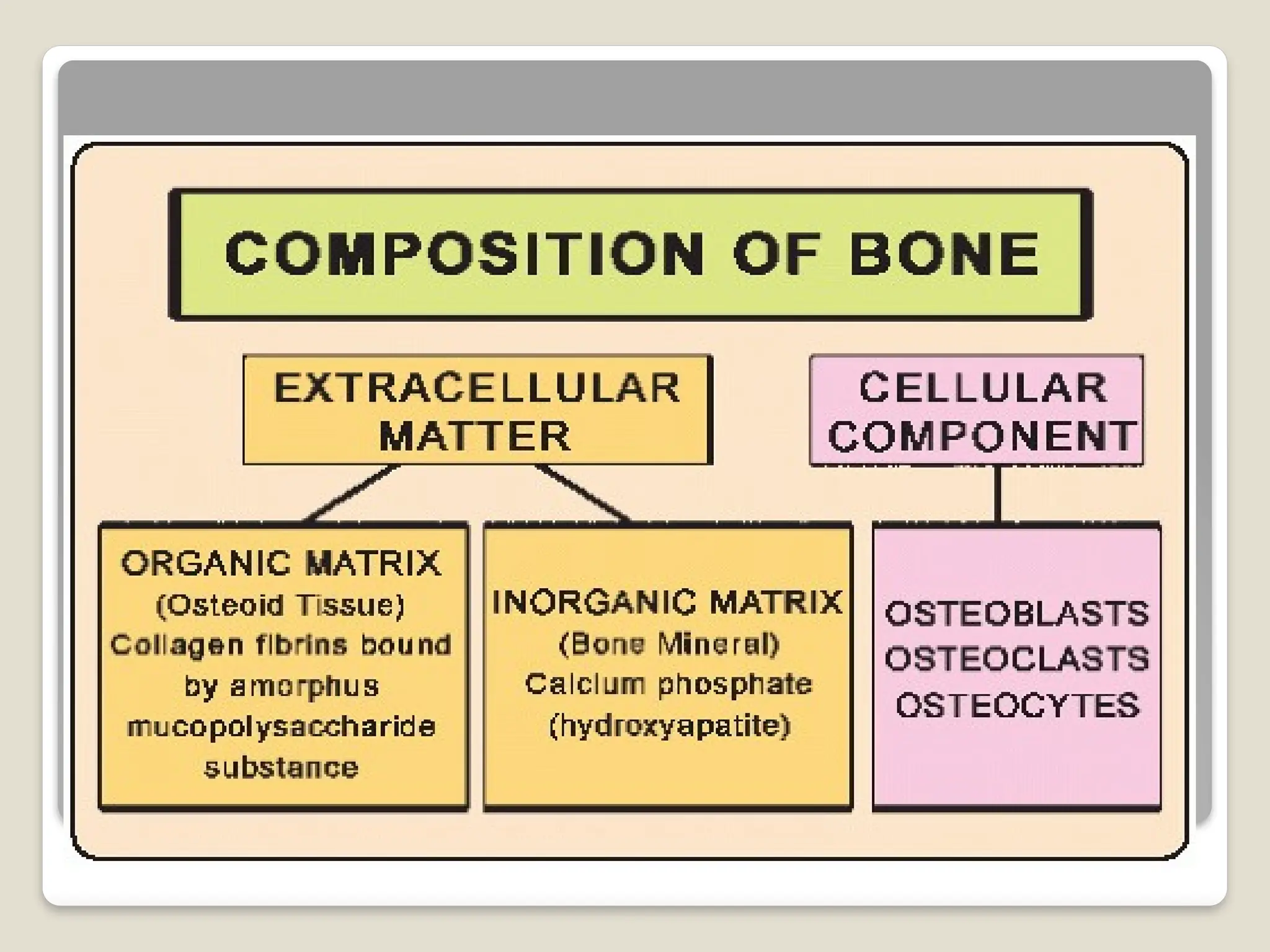 COMPOSITION OF BONE

EXTRACELLULAR MATTER

CELLULAR COMPONENT

ORGANIC MATRIX
(Osteoid Tissue)
Collagen fibrins bound by amorphus mucopolysaccharide substance

INORGANIC MATRIX
(Bone Mineral)
Calcium phosphate (hydroxyapatite)

OSTEOBLASTS
OSTEOCLASTS
OSTEOCYTES